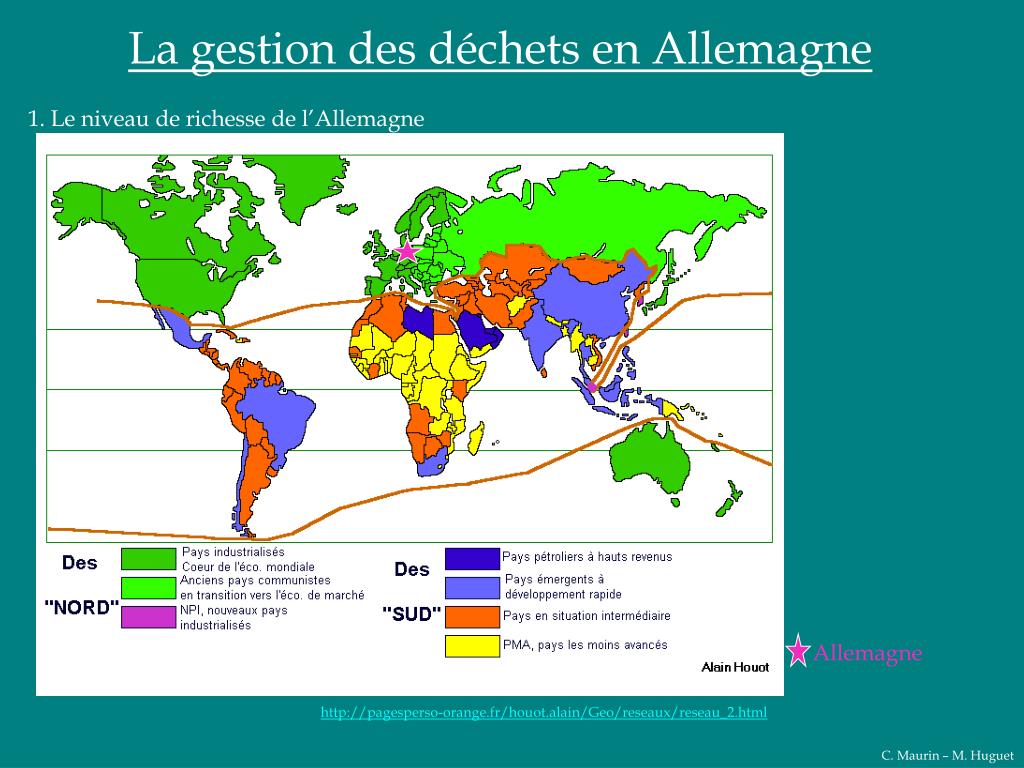 La gestion des déchets en Allemagne

1. Le niveau de richesse de l'Allemagne

Des "NORD"

Pays industrialisés Coeur de l'éco. mondiale

Anciens pays communistes en transition vers l'éco. de marché

NPI, nouveaux pays industrialisés

Des "SUD"

Pays pétroliers à hauts revenus

Pays émergents à développement rapide

Pays en situation intermédiaire

PMA, pays les moins avancés

Alain Houot

Allemagne

http://pagesperso-orange.fr/houot.alain/Geo/reseaux/reseau_2.html

C. Maurin – M. Huguet